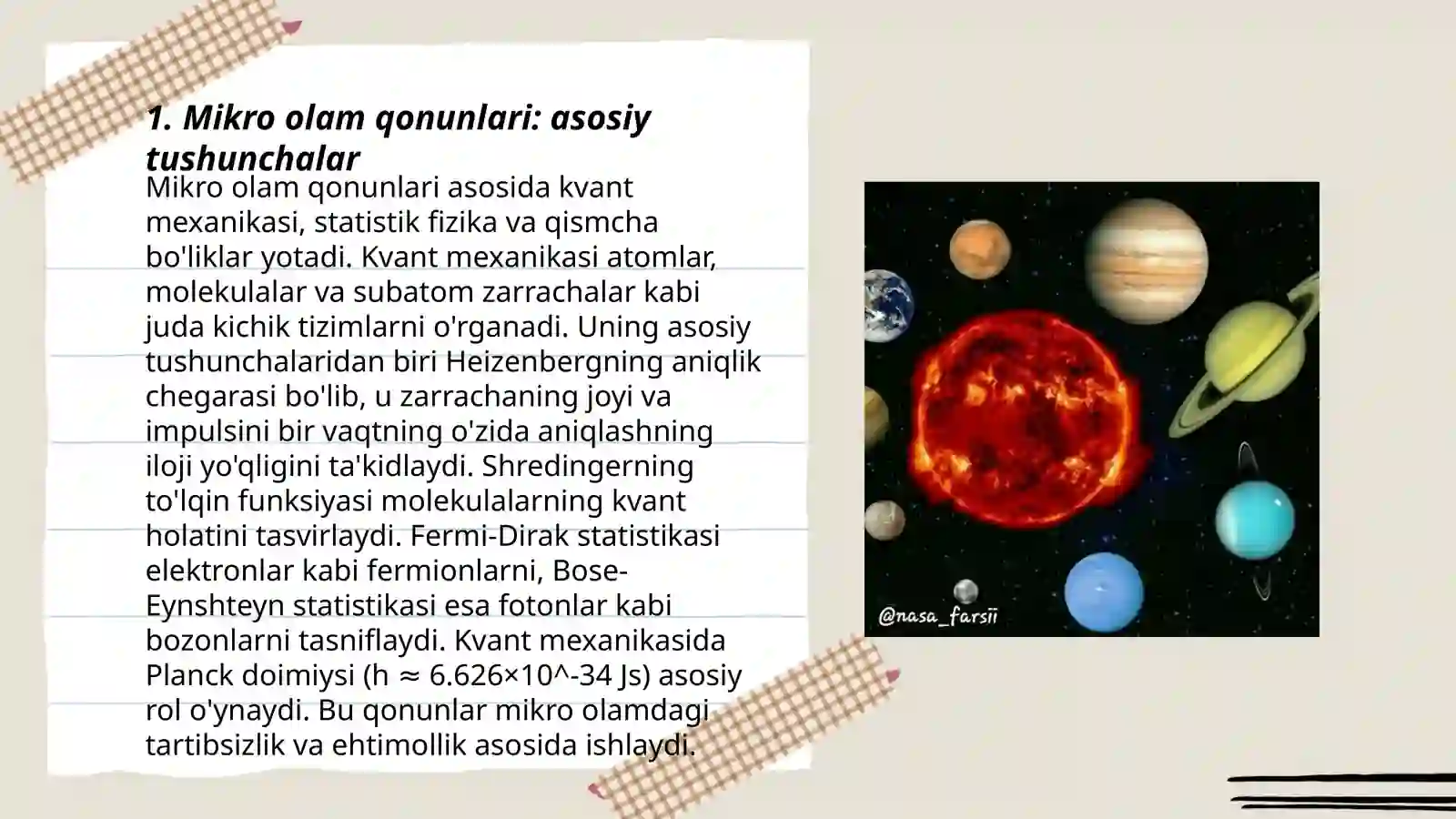 1. Mikro olam qonunlari: asosiy tushunchalar

Mikro olam qonunlari asosida kvant mexanikasi, statistik fizika va qismcha bo'liklar yotadi. Kvant mexanikasi atomlar, molekulalar va subatom zarrachalar kabi juda kichik tizimlarni o'rganadi. Uning asosiy tushunchalaridan biri Heizenbergning aniqlik chegarasi bo'lib, u zarrachaning joyi va impulsini bir vaqtning o'zida aniqlashning iloji yo'qligini ta'kidlaydi. Shredingerning to'lqin funksiyasi molekulalarning kvant holatini tasvirlaydi. Fermi-Dirak statistikasi elektronlar kabi fermionlarni, Bose-Eynshteyn statistikasi esa fotonlar kabi bozonlarni tasniflaydi. Kvant mexanikasida Planck doimiysi (h ≈ 6.626×10^-34 Js) asosiy rol o'ynaydi. Bu qonunlar mikro olamdagi tartibsizlik va ehtimollik asosida ishlaydi.

@nasa_farsii